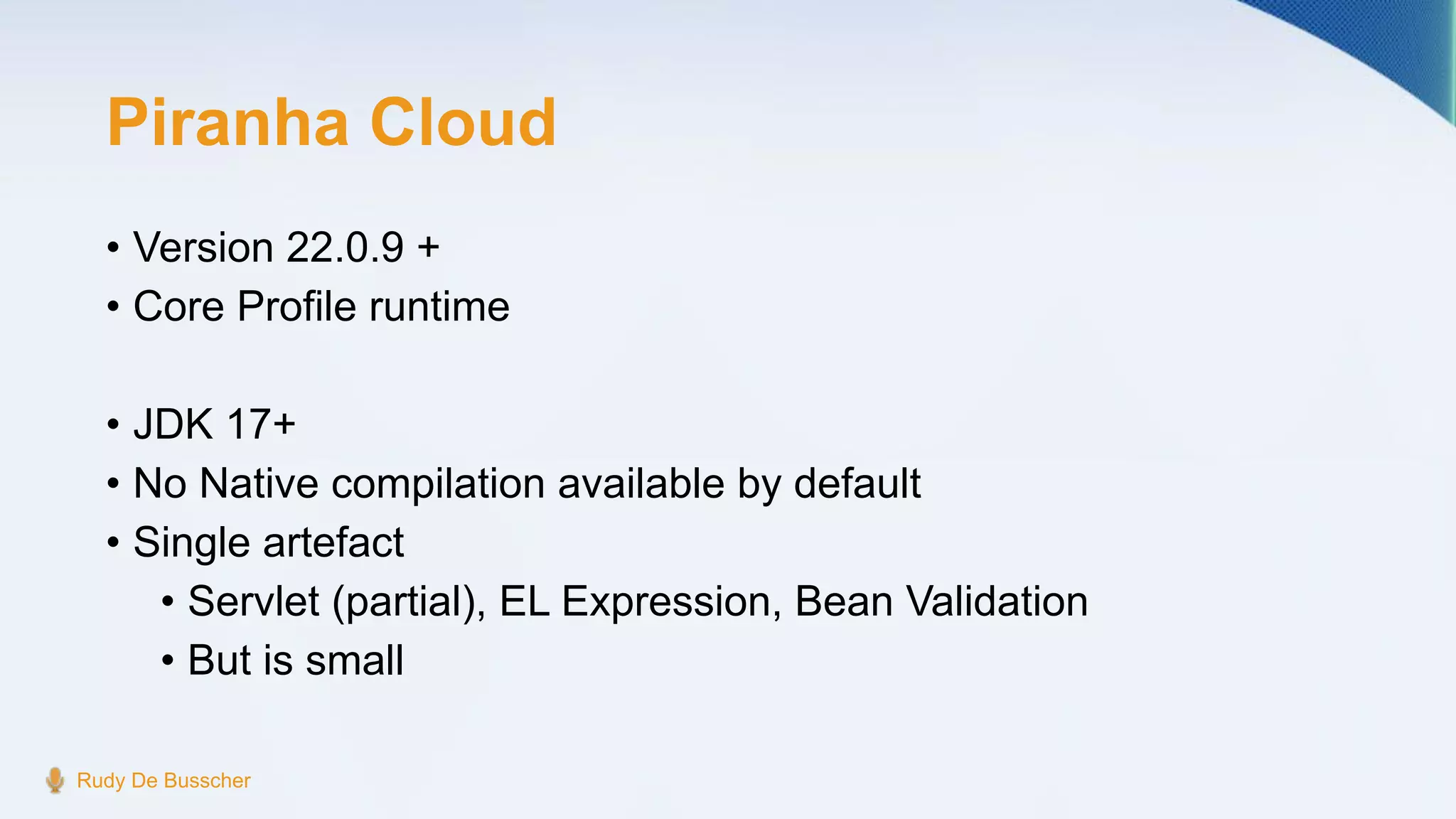 Piranha Cloud

• Version 22.0.9 +
• Core Profile runtime

• JDK 17+
• No Native compilation available by default
• Single artefact
  • Servlet (partial), EL Expression, Bean Validation
  • But is small

Rudy De Busscher